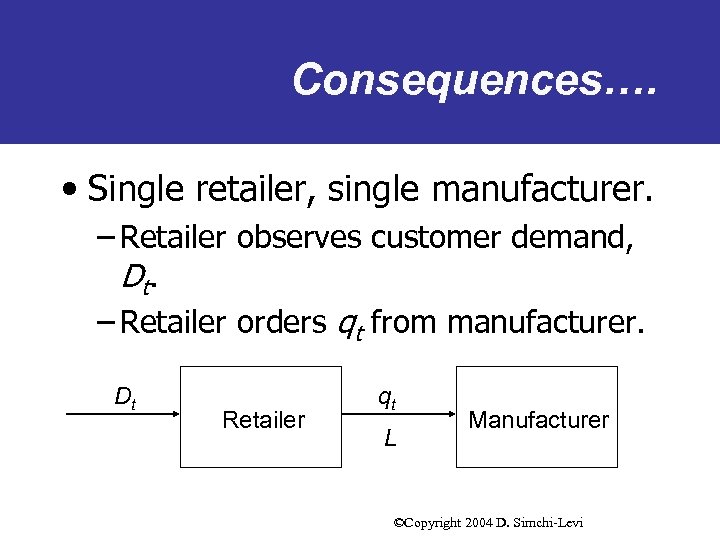 Consequences….

• Single retailer, single manufacturer.
– Retailer observes customer demand, $D_t$.
– Retailer orders $q_t$ from manufacturer.

$D_t$

Retailer

$q_t$

$L$

Manufacturer

©Copyright 2004 D. Simchi-Levi